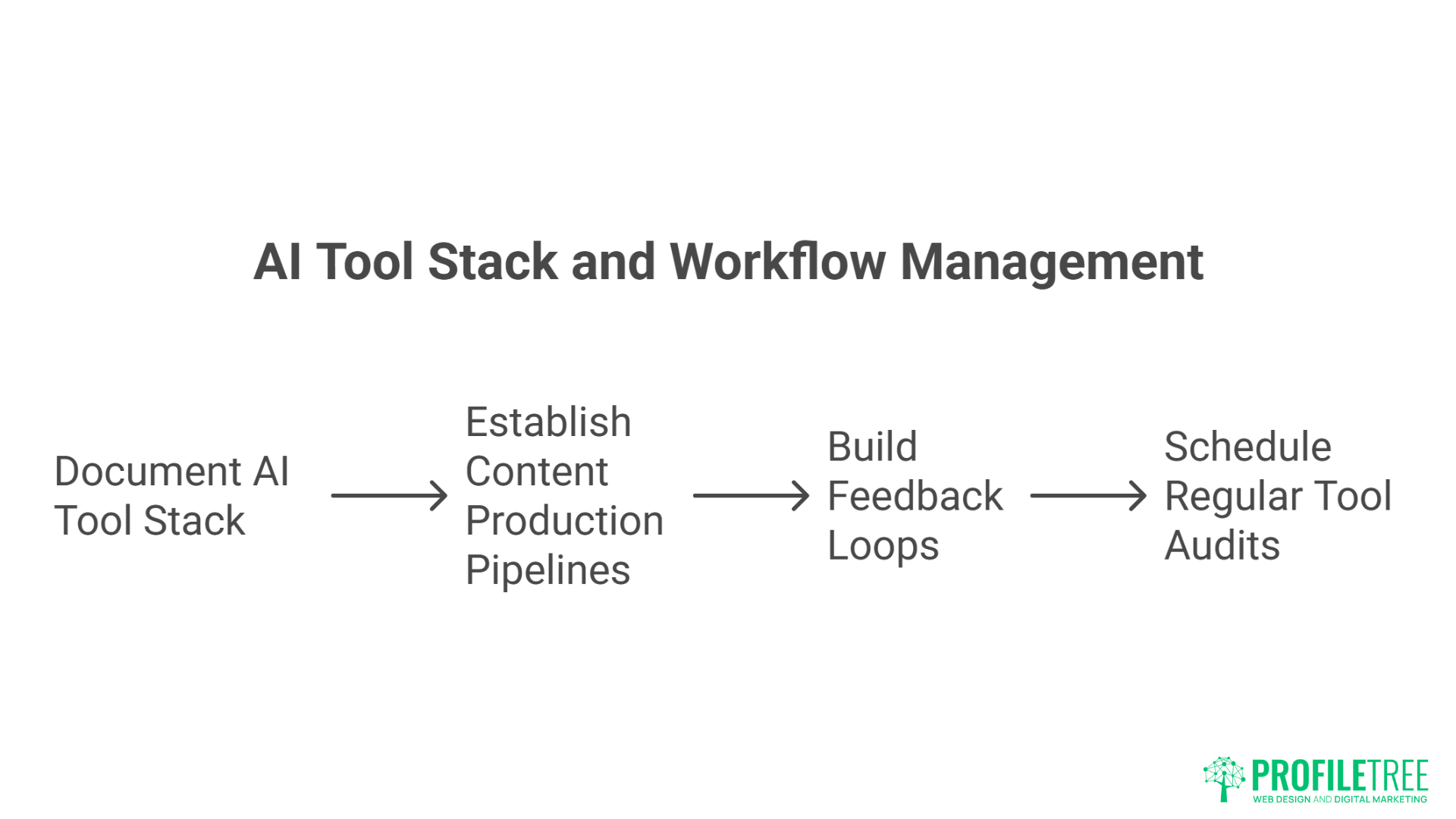 AI Tool Stack and Workflow Management

Document AI Tool Stack

Establish Content Production Pipelines

Build Feedback Loops

Schedule Regular Tool Audits

PROFILETREE
WEB DESIGN AND DIGITAL MARKETING